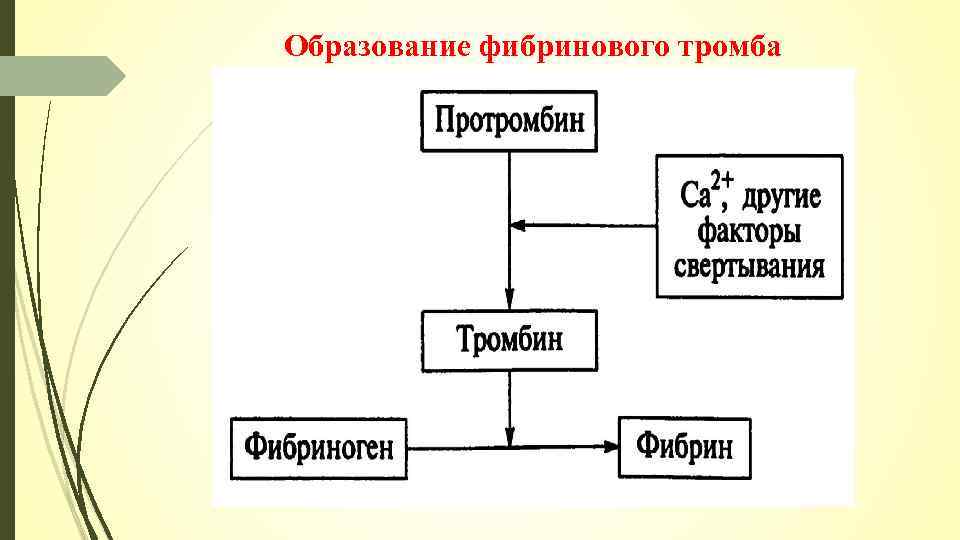 Образование фибринового тромба

Протромбин

$Ca^{2+}$, другие факторы свертывания

Тромбин

Фибриноген

Фибрин